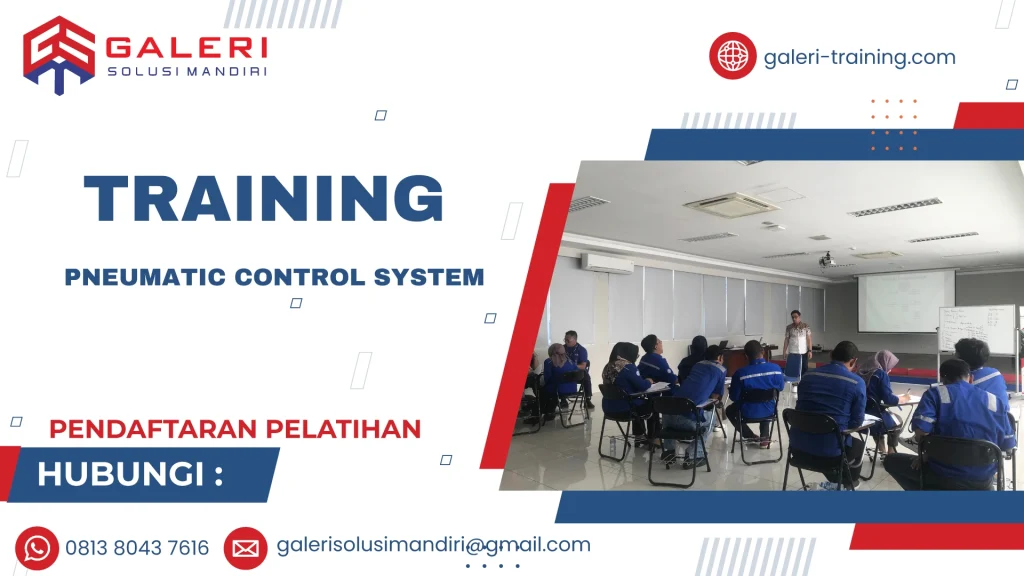 GALERI
SOLUSI MANDIRI

galeri-training.com

TRAINING

PNEUMATIC CONTROL SYSTEM

PENDAFTARAN PELATIHAN

HUBUNGI :

0813 8043 7616

galerisolusimandiri@gmail.com